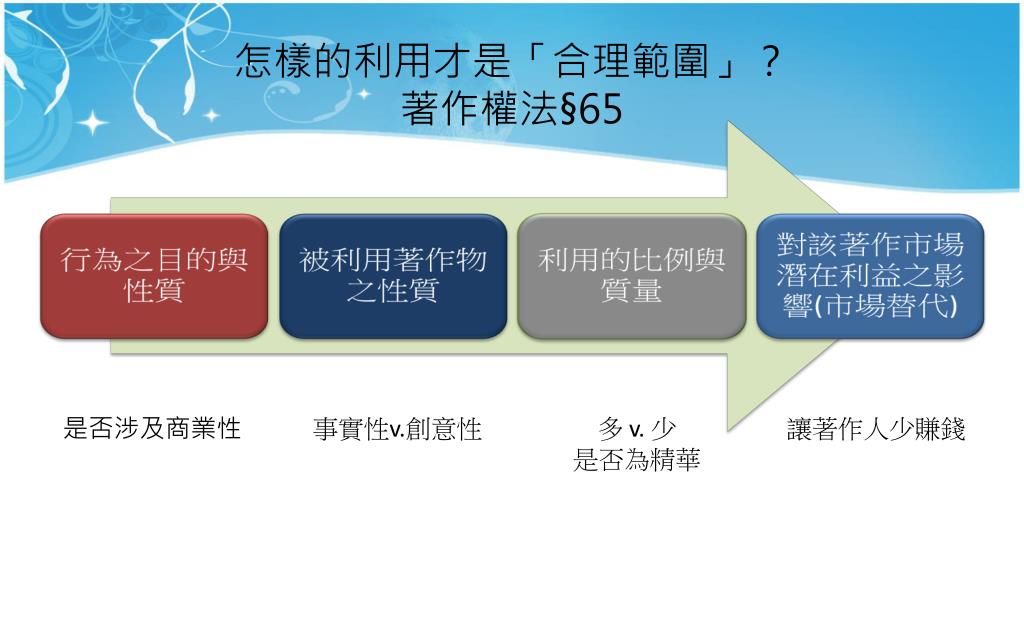 怎樣的利用才是「合理範圍」？
著作權法§65

行為之目的與性質

被利用著作物之性質

利用的比例與質量

對該著作市場潛在利益之影響(市場替代)

是否涉及商業性

事實性v.創意性

多 v. 少
是否為精華

讓著作人少賺錢